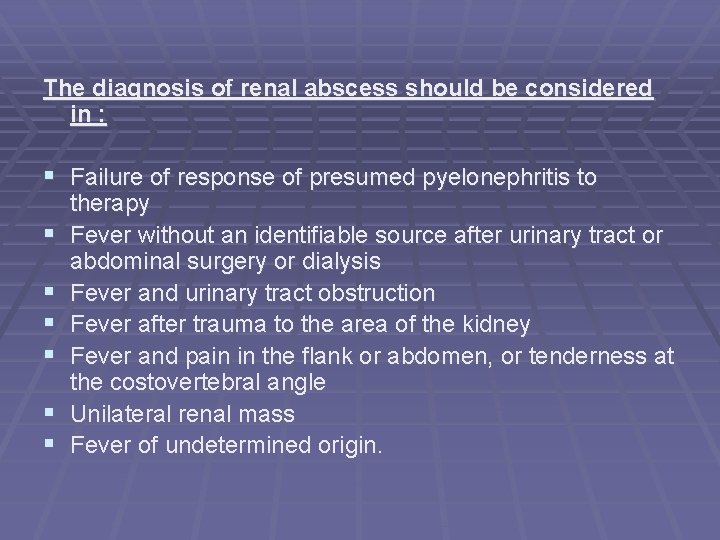 The diagnosis of renal abscess should be considered in :

• Failure of response of presumed pyelonephritis to therapy
• Fever without an identifiable source after urinary tract or abdominal surgery or dialysis
• Fever and urinary tract obstruction
• Fever after trauma to the area of the kidney
• Fever and pain in the flank or abdomen, or tenderness at the costovertebral angle
• Unilateral renal mass
• Fever of undetermined origin.